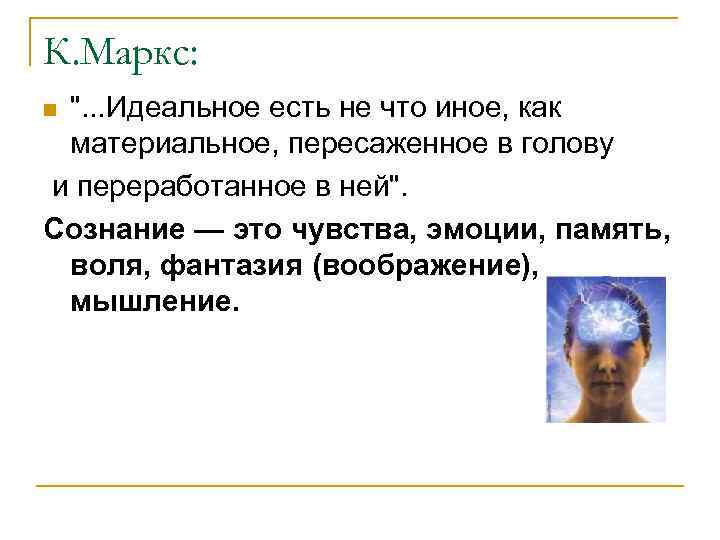 К.Маркс:

"...Идеальное есть не что иное, как материальное, пересаженное в голову
и переработанное в ней".

Сознание — это чувства, эмоции, память, воля, фантазия (воображение), мышление.